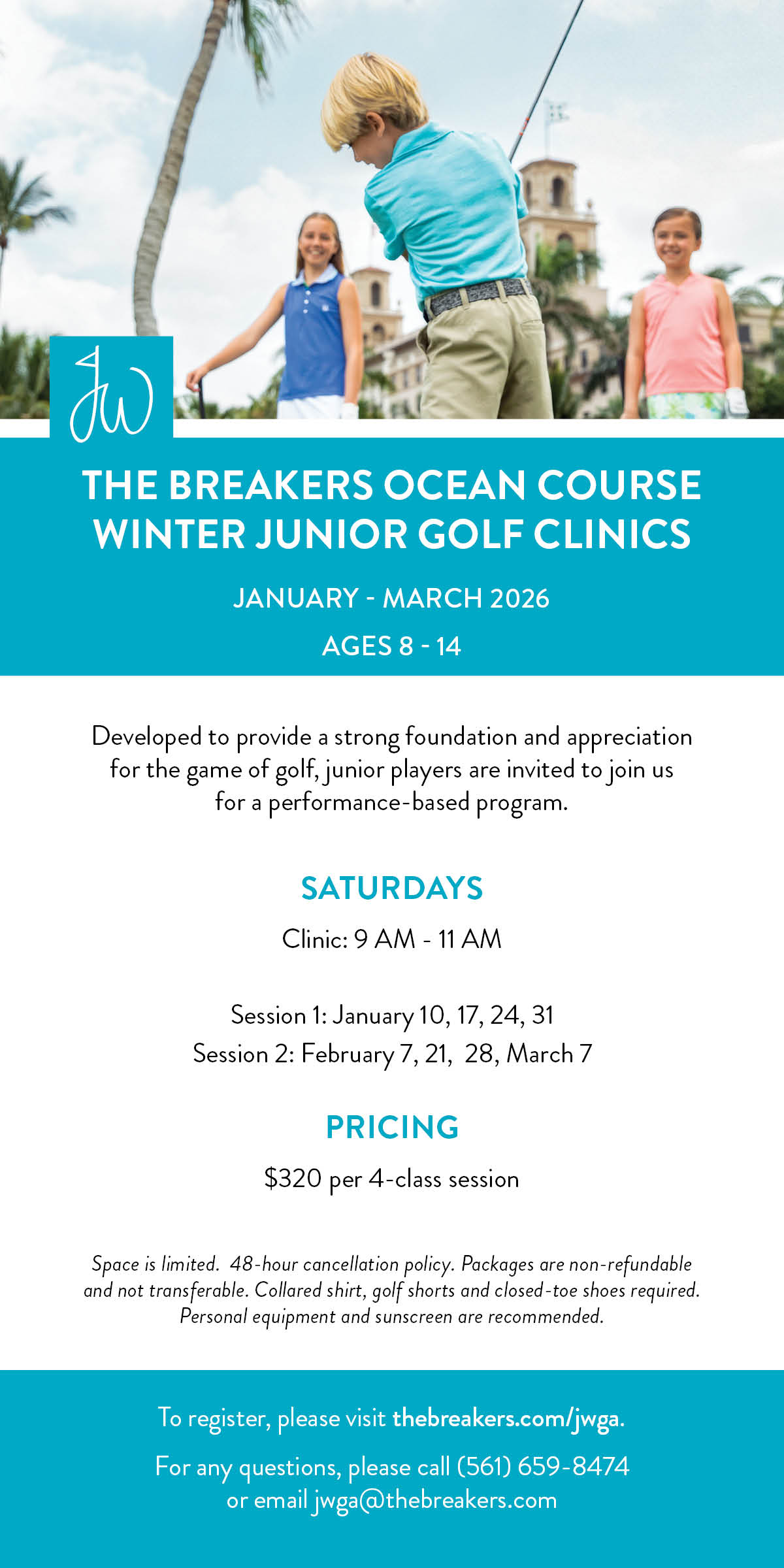 JW

THE BREAKERS OCEAN COURSE WINTER JUNIOR GOLF CLINICS

JANUARY - MARCH 2026

AGES 8 - 14

Developed to provide a strong foundation and appreciation for the game of golf, junior players are invited to join us for a performance-based program.

SATURDAYS

Clinic: 9 AM - 11 AM

Session 1: January 10, 17, 24, 31
Session 2: February 7, 21, 28, March 7

PRICING

$320 per 4-class session

Space is limited. 48-hour cancellation policy. Packages are non-refundable and not transferable. Collared shirt, golf shorts and closed-toe shoes required. Personal equipment and sunscreen are recommended.

To register, please visit thebreakers.com/jwga.

For any questions, please call (561) 659-8474 or email jwga@thebreakers.com